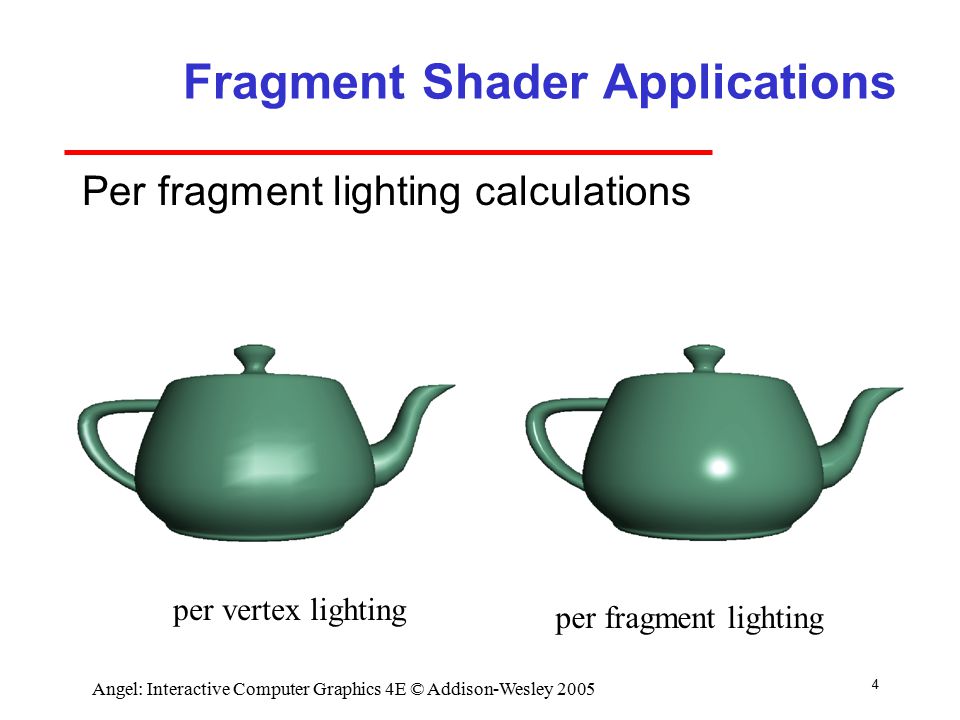 Fragment Shader Applications

Per fragment lighting calculations

per vertex lighting

per fragment lighting

Angel: Interactive Computer Graphics 4E © Addison-Wesley 2005

4